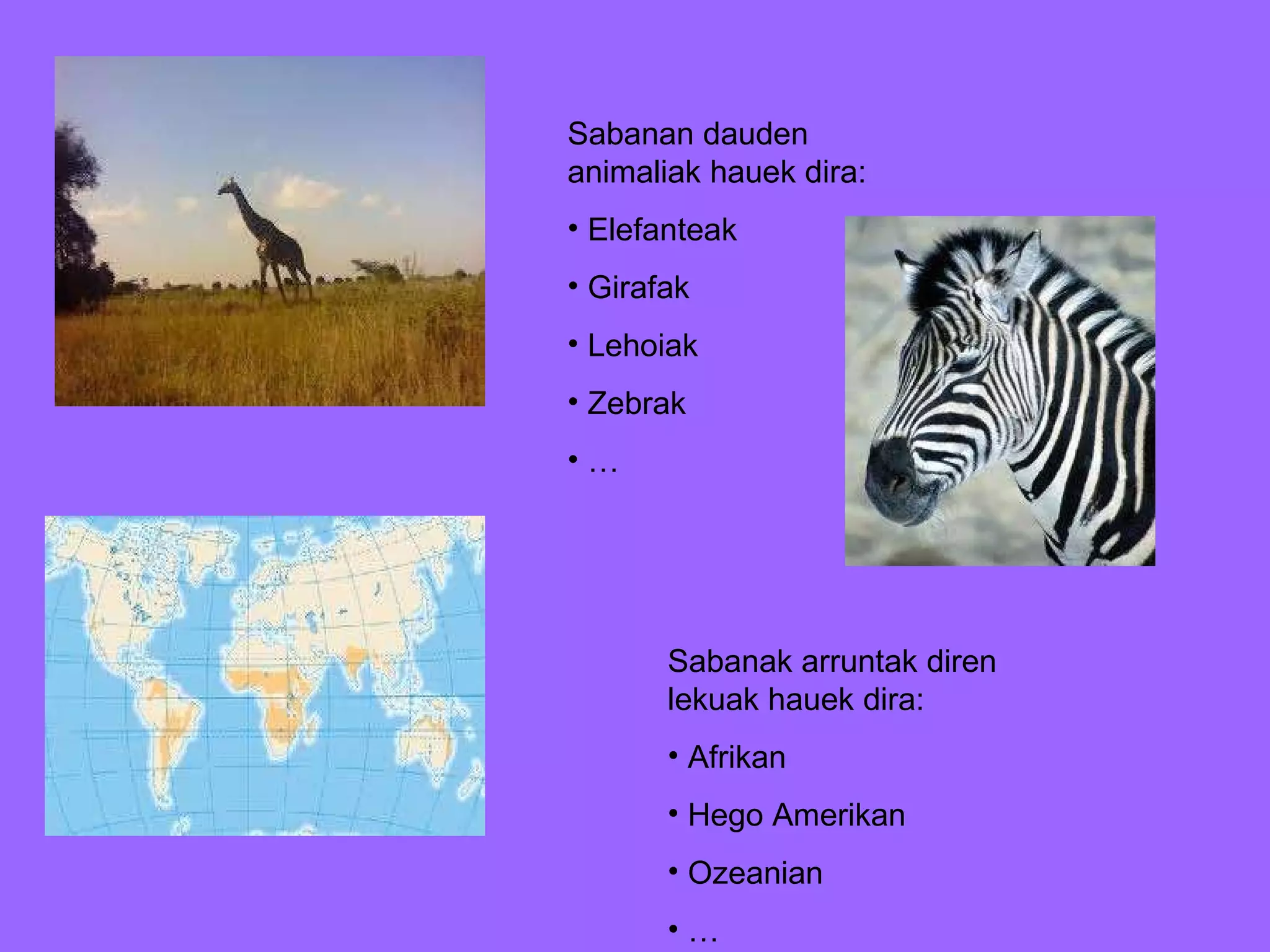 Sabanan dauden animaliak hauek dira:

• Elefanteak
• Girafak
• Lehoiak
• Zebrak
• …

Sabanak arruntak diren lekuak hauek dira:

• Afrikan
• Hego Amerikan
• Ozeanian
• …